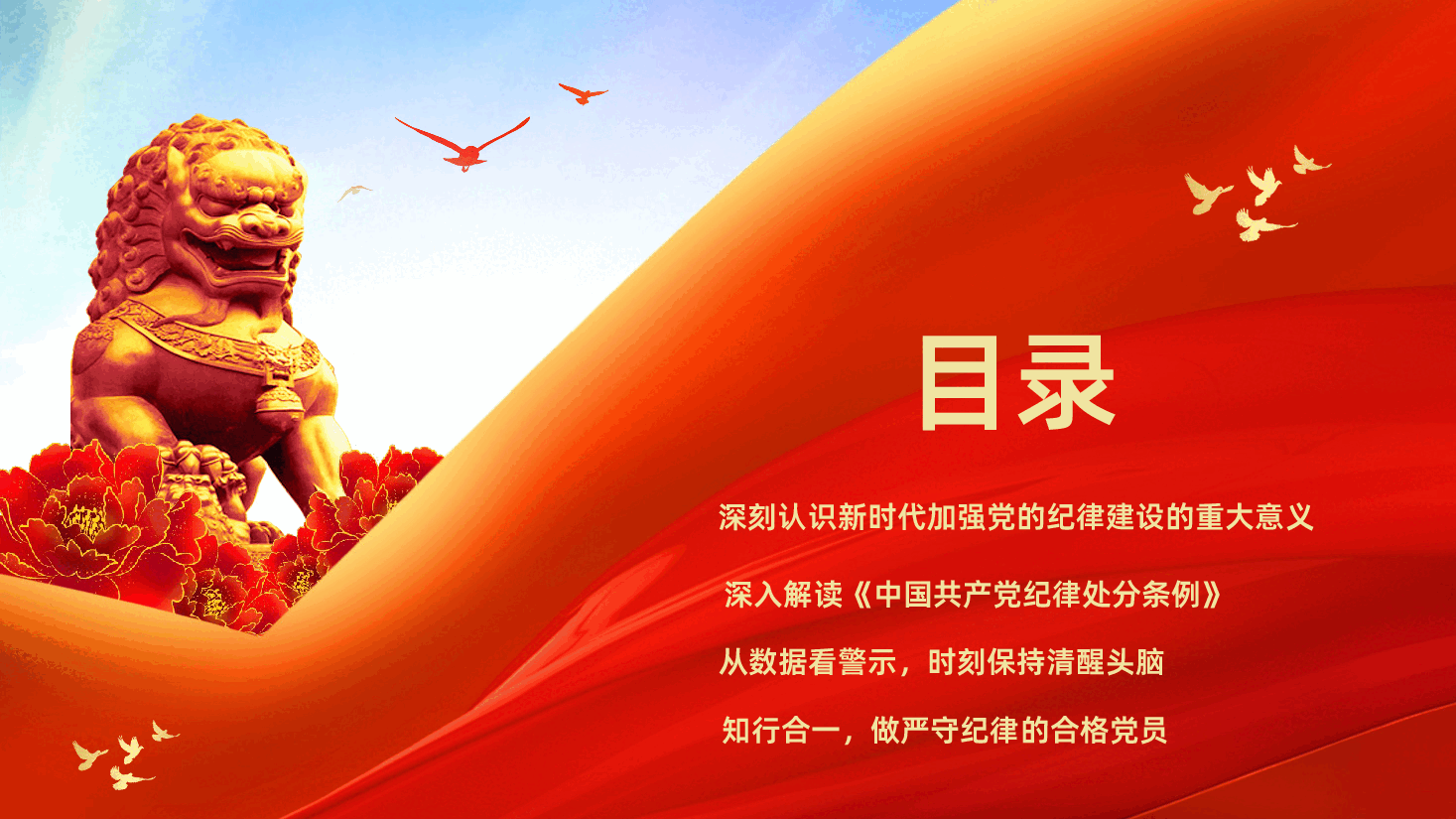 目录

深刻认识新时代加强党的纪律建设的重大意义

深入解读《中国共产党纪律处分条例》

从数据看警示，时刻保持清醒头脑

知行合一，做严守纪律的合格党员